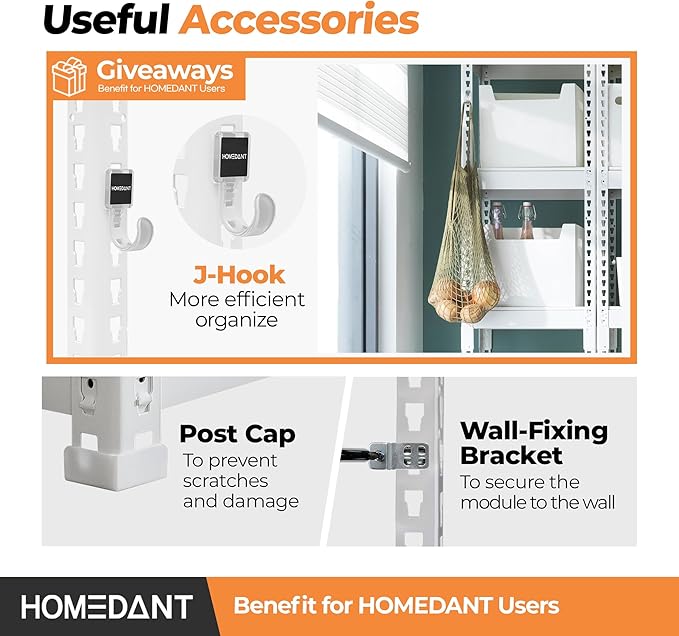 Useful Accessories

Giveaways
Benefit for HOMEDANT Users

HOMEDANT

HOMEDANT

J-Hook
More efficient organize

Post Cap
To prevent scratches and damage

Wall-Fixing Bracket
To secure the module to the wall

HOMEDANT

Benefit for HOMEDANT Users